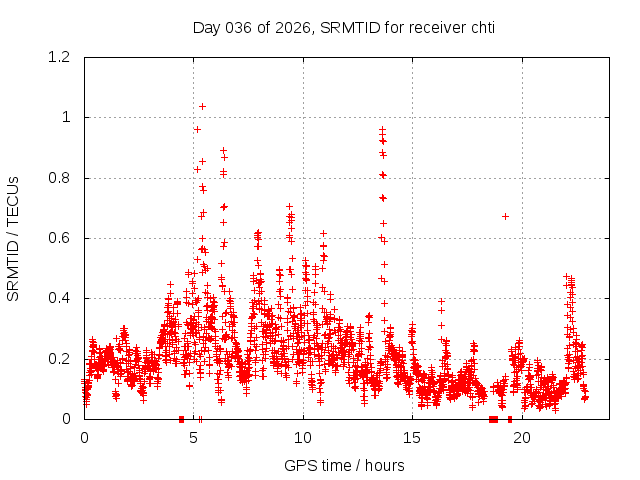 Day 036 of 2026, SRMTID for receiver chti

SRMTID / TECUs

1.2
1
0.8
0.6
0.4
0.2
0

0
5
10
15
20

GPS time / hours